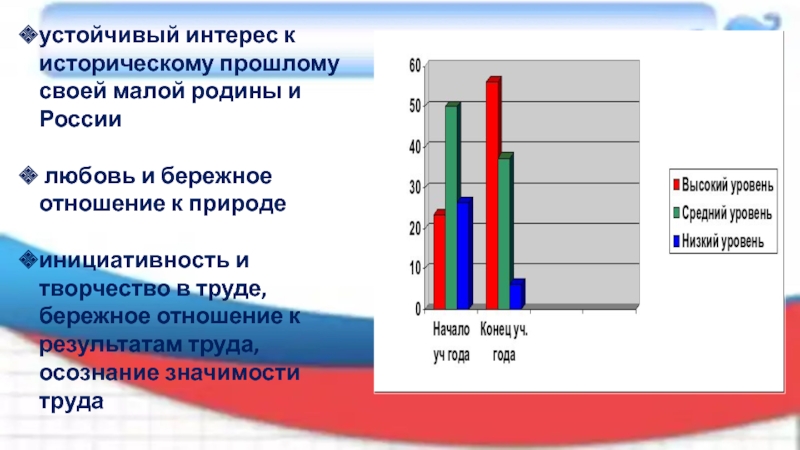 ❖устойчивый интерес к историческому прошлому своей малой родины и России

❖ любовь и бережное отношение к природе

❖инициативность и творчество в труде, бережное отношение к результатам труда, осознание значимости труда

60
50
40
30
20
10
0

Начало уч года
Конец уч. года

Высокий уровень
Средний уровень
Низкий уровень